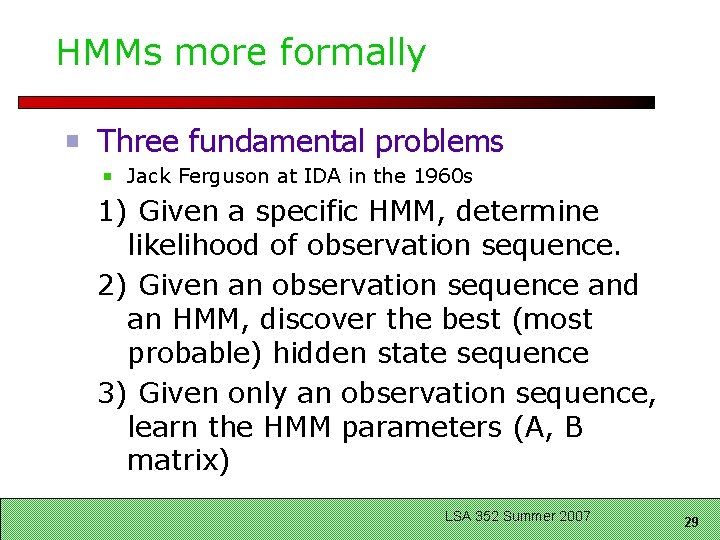 HMMs more formally

Three fundamental problems

Jack Ferguson at IDA in the 1960s

1) Given a specific HMM, determine likelihood of observation sequence.

2) Given an observation sequence and an HMM, discover the best (most probable) hidden state sequence

3) Given only an observation sequence, learn the HMM parameters (A, B matrix)

LSA 352 Summer 2007

29